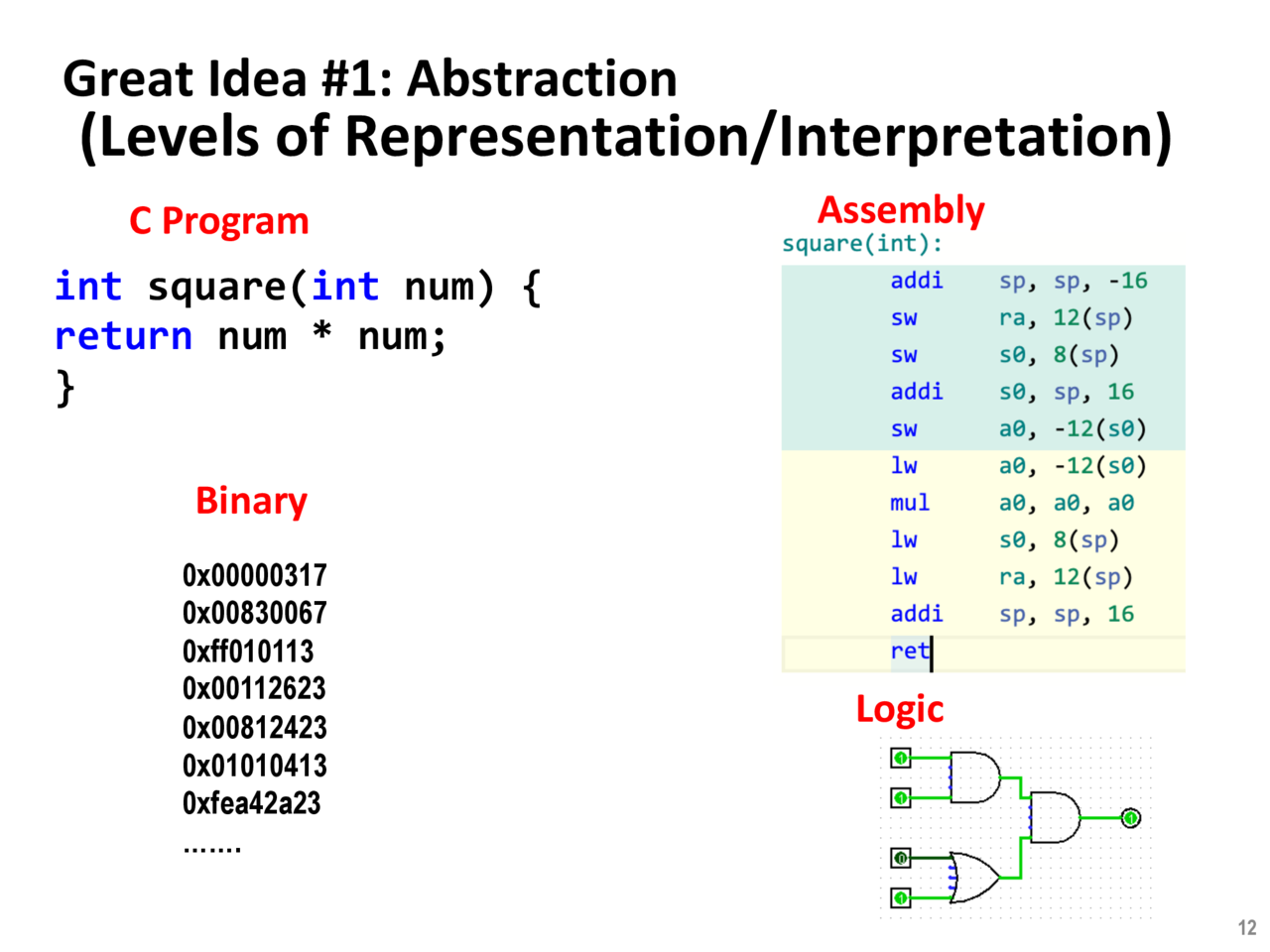 Great Idea #1: Abstraction
(Levels of Representation/Interpretation)

C Program

int square(int num) {
return num * num;
}

Binary

0x00000317
0x00830067
0xff010113
0x00112623
0x00812423
0x01010413
0xfea42a23
.......

Assembly

square(int):
addi sp, sp, -16
sw ra, 12(sp)
sw s0, 8(sp)
addi s0, sp, 16
sw a0, -12(s0)
lw a0, -12(s0)
mul a0, a0, a0
lw s0, 8(sp)
lw ra, 12(sp)
addi sp, sp, 16
ret

Logic

1
1
0
1
1

12